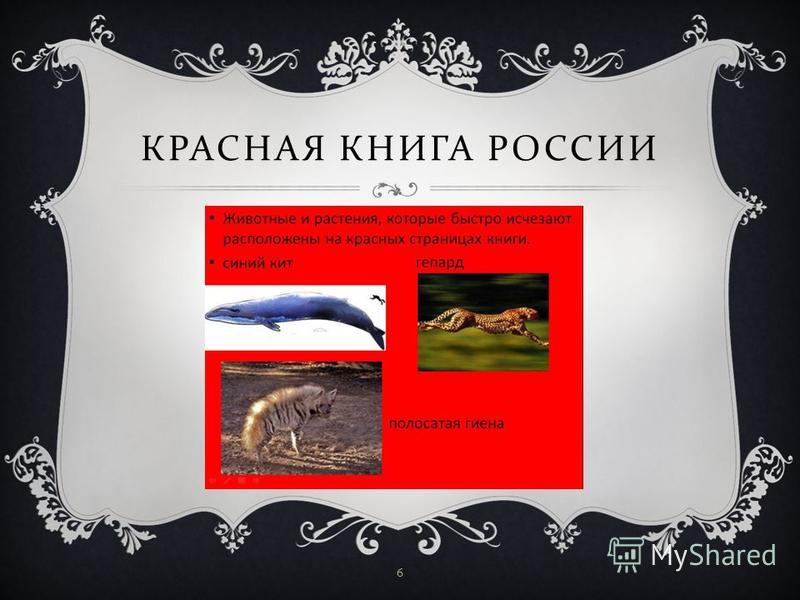 КРАСНАЯ КНИГА РОССИИ

• Животные и растения, которые быстро исчезают расположены на красных страницах книги.

• синий кит

гепард

полосатая гиена

6

MyShared